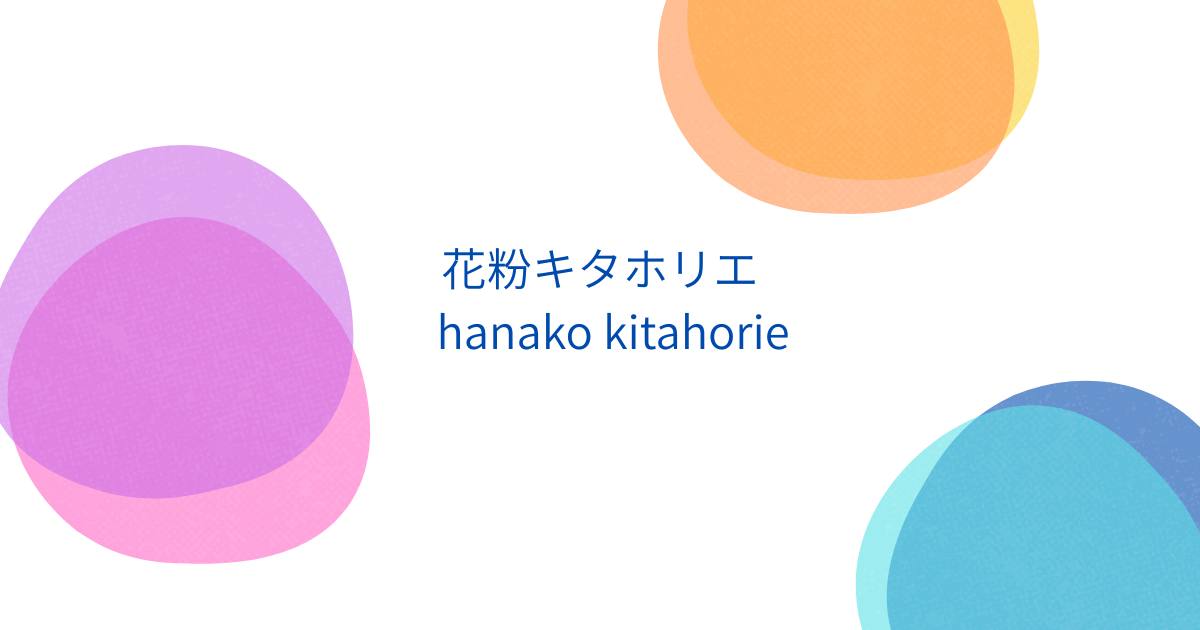 花粉キタホリエ
hanako kitahorie